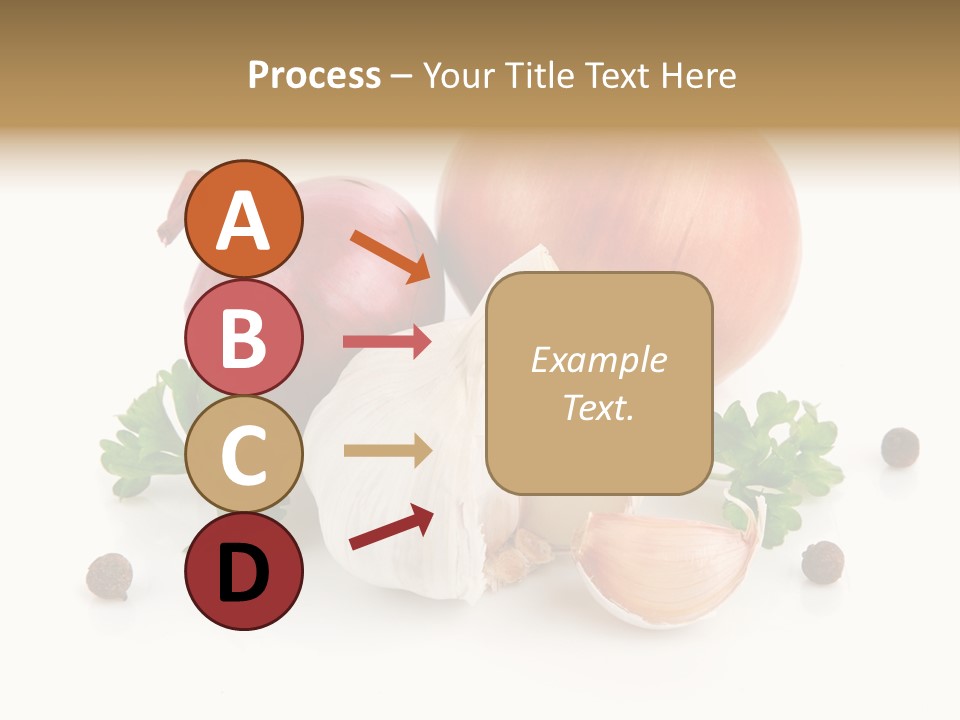 Process – Your Title Text Here

A

B

C

D

Example Text.